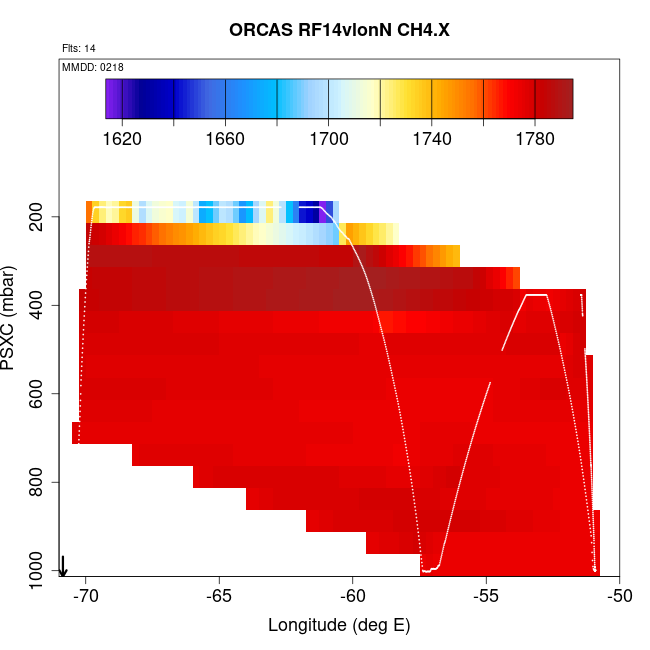 ORCAS RF14vlonN CH4.X

Flts: 14

MMDD: 0218

1620
1660
1700
1740
1780

PSXC (mbar)

200
400
600
800
1000

-70
-65
-60
-55
-50

Longitude (deg E)